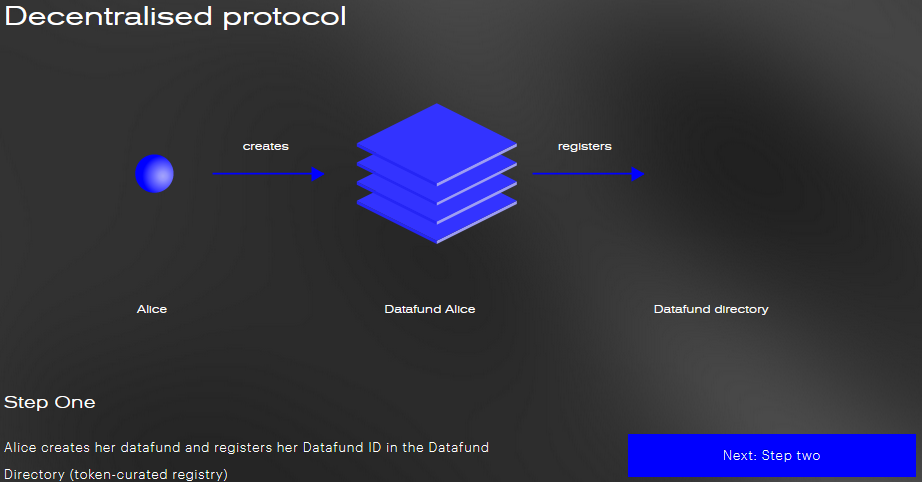 Decentralised protocol

creates

registers

Alice

Datafund Alice

Datafund directory

Step One

Alice creates her datafund and registers her Datafund ID in the Datafund Directory (token-curated registry)

Next: Step two